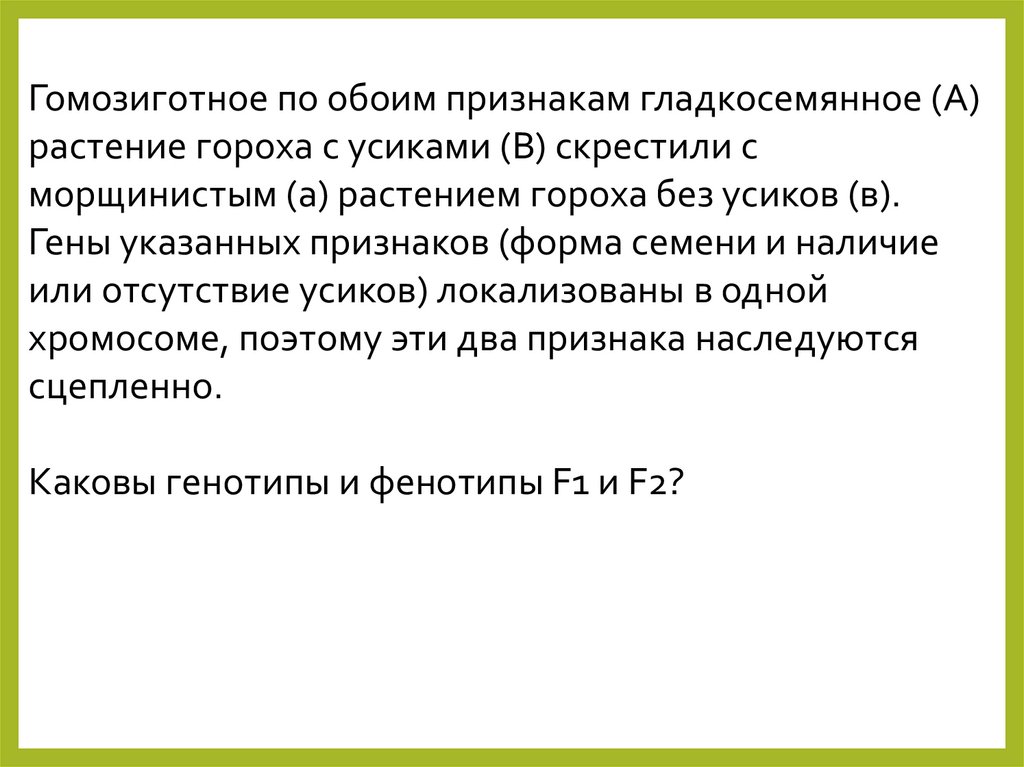 Гомозиготное по обоим признакам гладкосемянное (А) растение гороха с усиками (В) скрестили с морщинистым (а) растением гороха без усиков (в). Гены указанных признаков (форма семени и наличие или отсутствие усиков) локализованы в одной хромосоме, поэтому эти два признака наследуются сцепленно.

Каковы генотипы и фенотипы F1 и F2?